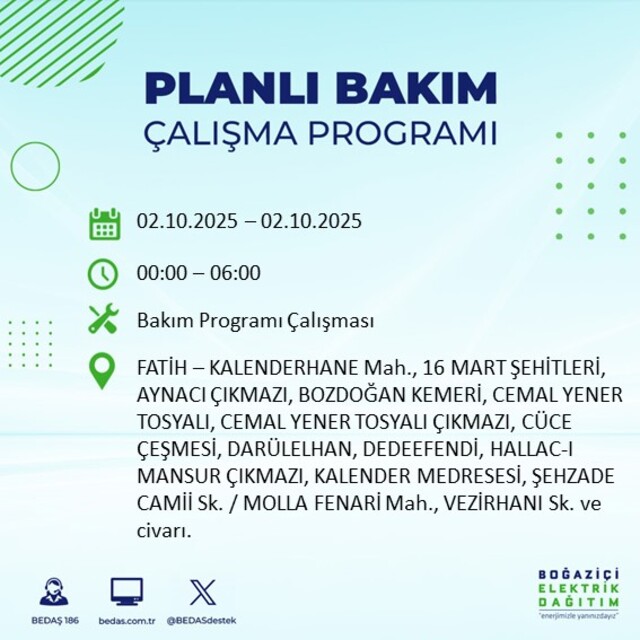 PLANLI BAKIM
ÇALIŞMA PROGRAMI

02.10.2025 – 02.10.2025

00:00 – 06:00

Bakım Programı Çalışması

FATİH – KALENDERHANE Mah., 16 MART ŞEHİTLERİ, AYNACI ÇIKMAZI, BOZDOĞAN KEMERİ, CEMAL YENER TOSYALI, CEMAL YENER TOSYALI ÇIKMAZI, CÜCE ÇEŞMESİ, DARÜLELHAN, DEDEEFENDİ, HALLAC-I MANSUR ÇIKMAZI, KALENDER MEDRESESİ, ŞEHZADE CAMİİ Sk. / MOLLA FENARİ Mah., VEZİRHANI Sk. ve civarı.

BEDAŞ 186
bedas.com.tr
@BEDASdestek

BOĞAZİÇİ
ELEKTRİK
DAĞITIM
"enerjimizle yanınızdayız"